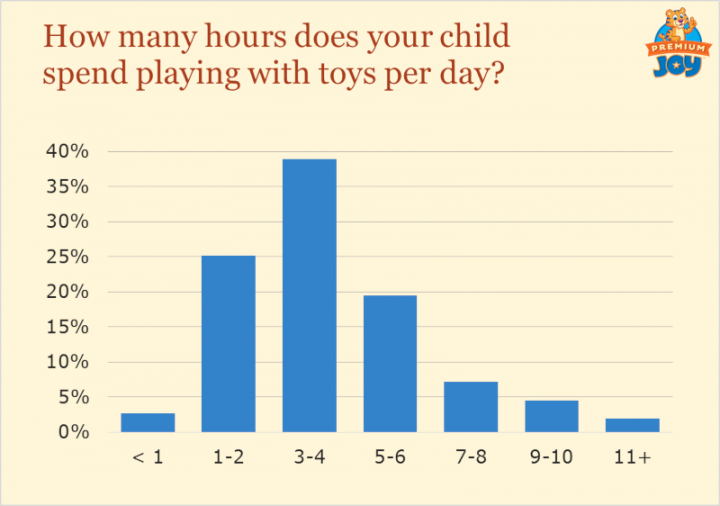 How many hours does your child spend playing with toys per day?

PREMIUM JOY

40%
35%
30%
25%
20%
15%
10%
5%
0%

< 1
1-2
3-4
5-6
7-8
9-10
11+